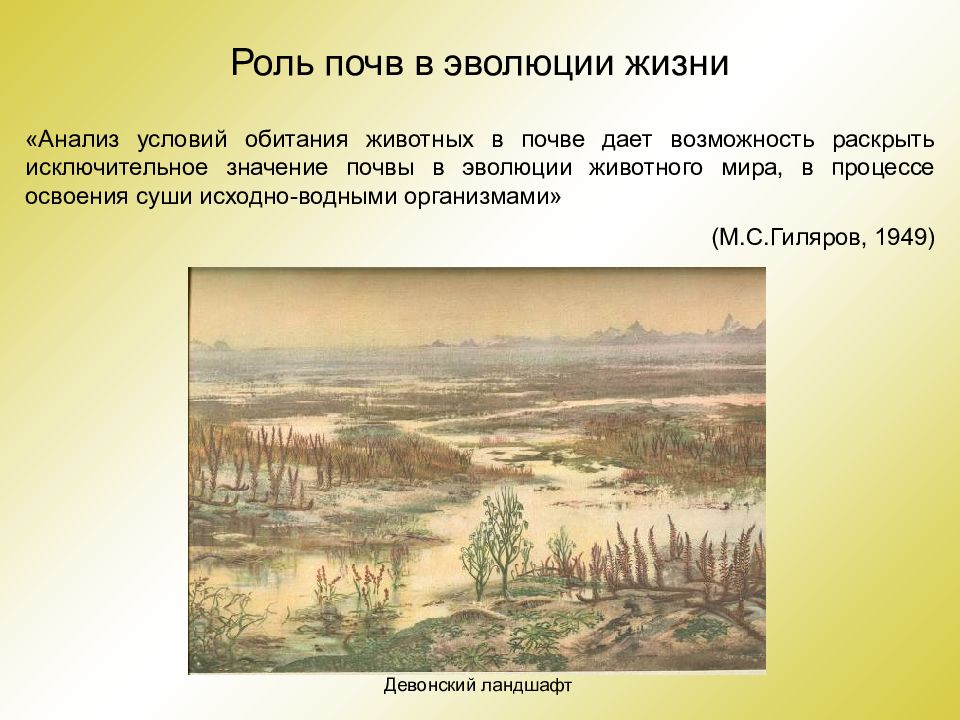 Роль почв в эволюции жизни

«Анализ условий обитания животных в почве дает возможность раскрыть исключительное значение почвы в эволюции животного мира, в процессе освоения суши исходно-водными организмами»

(М.С.Гиляров, 1949)

Девонский ландшафт